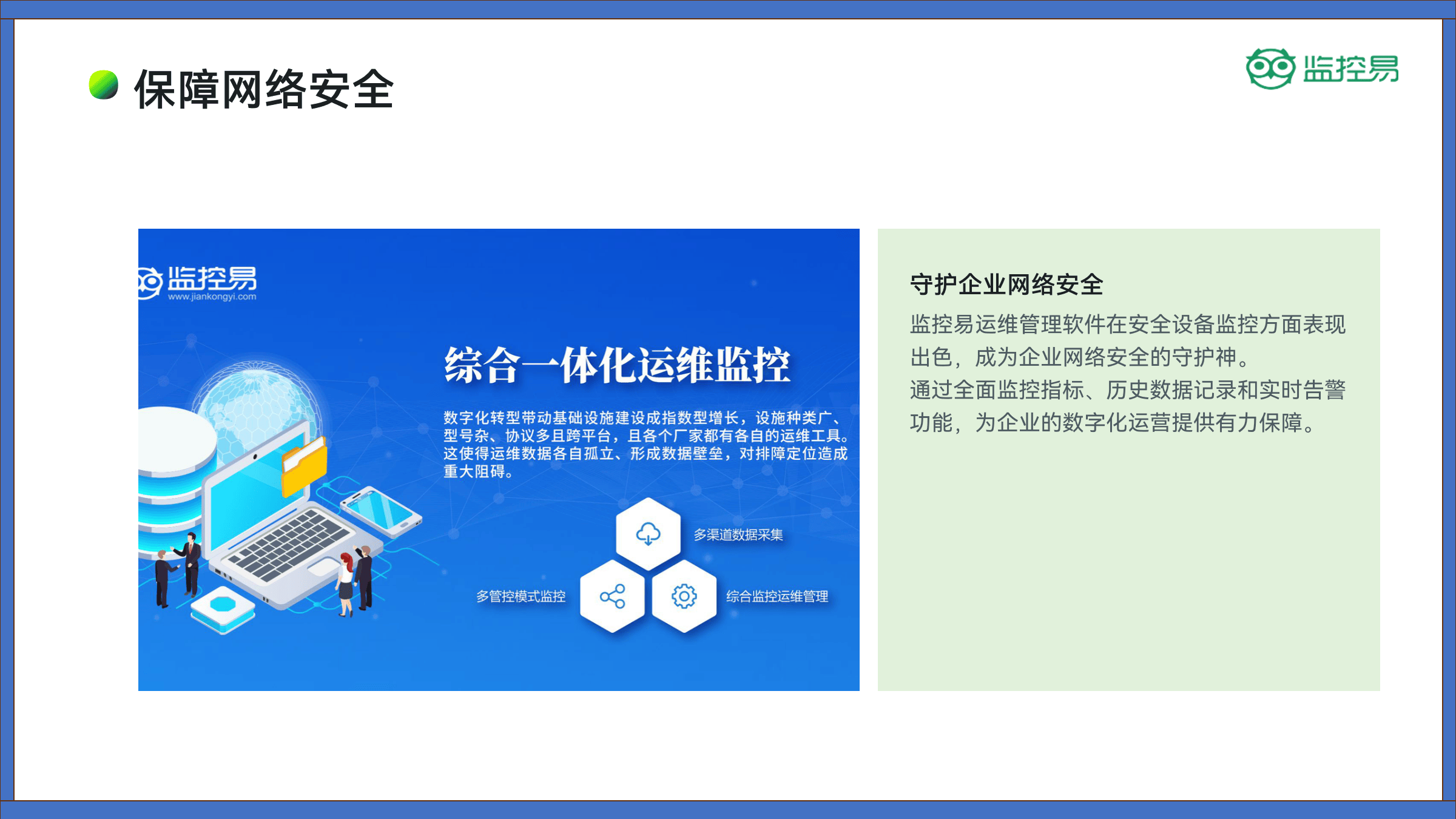 保障网络安全

监控易

监控易
www.jiankongyi.com

综合一体化运维监控

数字化转型带动基础设施建设成指数型增长，设施种类广、型号杂、协议多且跨平台，且各个厂家都有各自的运维工具。这使得运维数据各自孤立、形成数据壁垒，对排障定位造成重大阻碍。

多渠道数据采集

多管控模式监控

综合监控运维管理

守护企业网络安全

监控易运维管理软件在安全设备监控方面表现出色，成为企业网络安全的守护神。
通过全面监控指标、历史数据记录和实时告警功能，为企业的数字化运营提供有力保障。